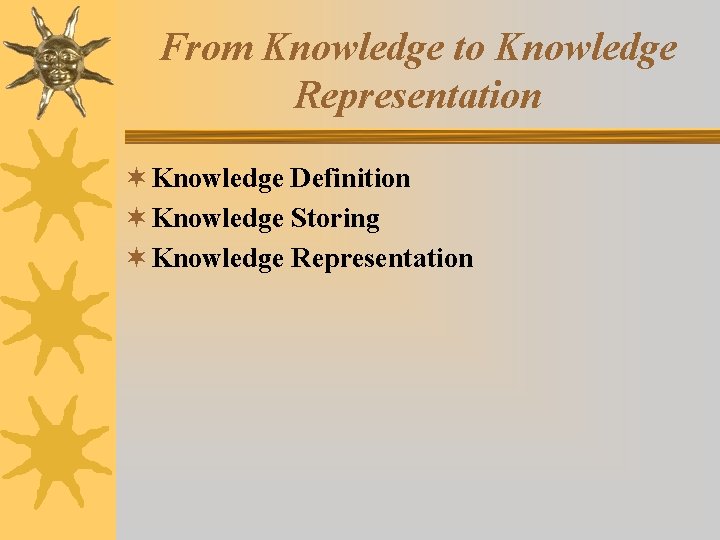 From Knowledge to Knowledge Representation

✶ Knowledge Definition
✶ Knowledge Storing
✶ Knowledge Representation